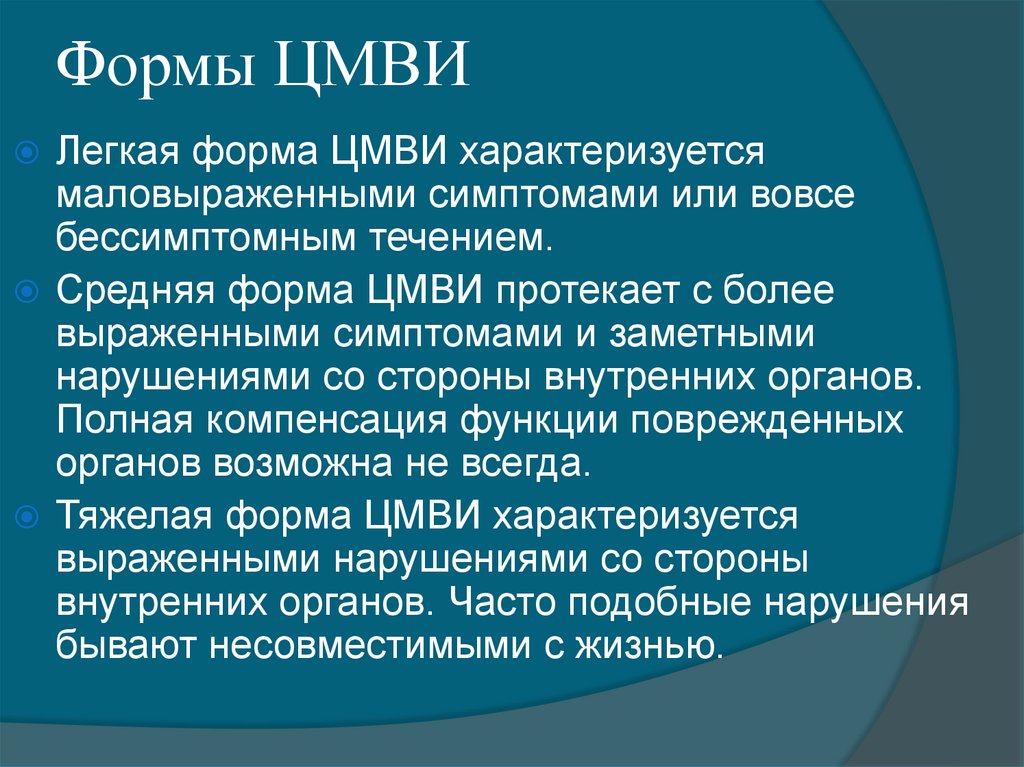 Формы ЦМВИ

Легкая форма ЦМВИ характеризуется маловыраженными симптомами или вовсе бессимптомным течением.

Средняя форма ЦМВИ протекает с более выраженными симптомами и заметными нарушениями со стороны внутренних органов. Полная компенсация функции поврежденных органов возможна не всегда.

Тяжелая форма ЦМВИ характеризуется выраженными нарушениями со стороны внутренних органов. Часто подобные нарушения бывают несовместимыми с жизнью.